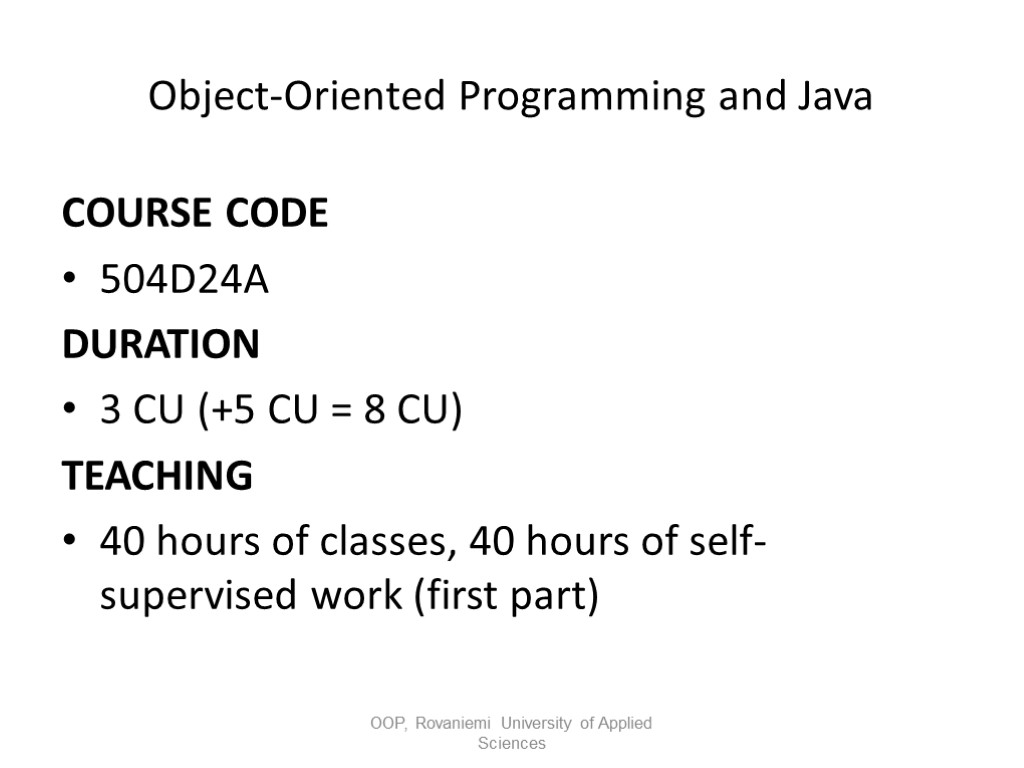 Object-Oriented Programming and Java

COURSE CODE

• 504D24A

DURATION

• 3 CU (+5 CU = 8 CU)

TEACHING

• 40 hours of classes, 40 hours of self-supervised work (first part)

OOP, Rovaniemi University of Applied Sciences